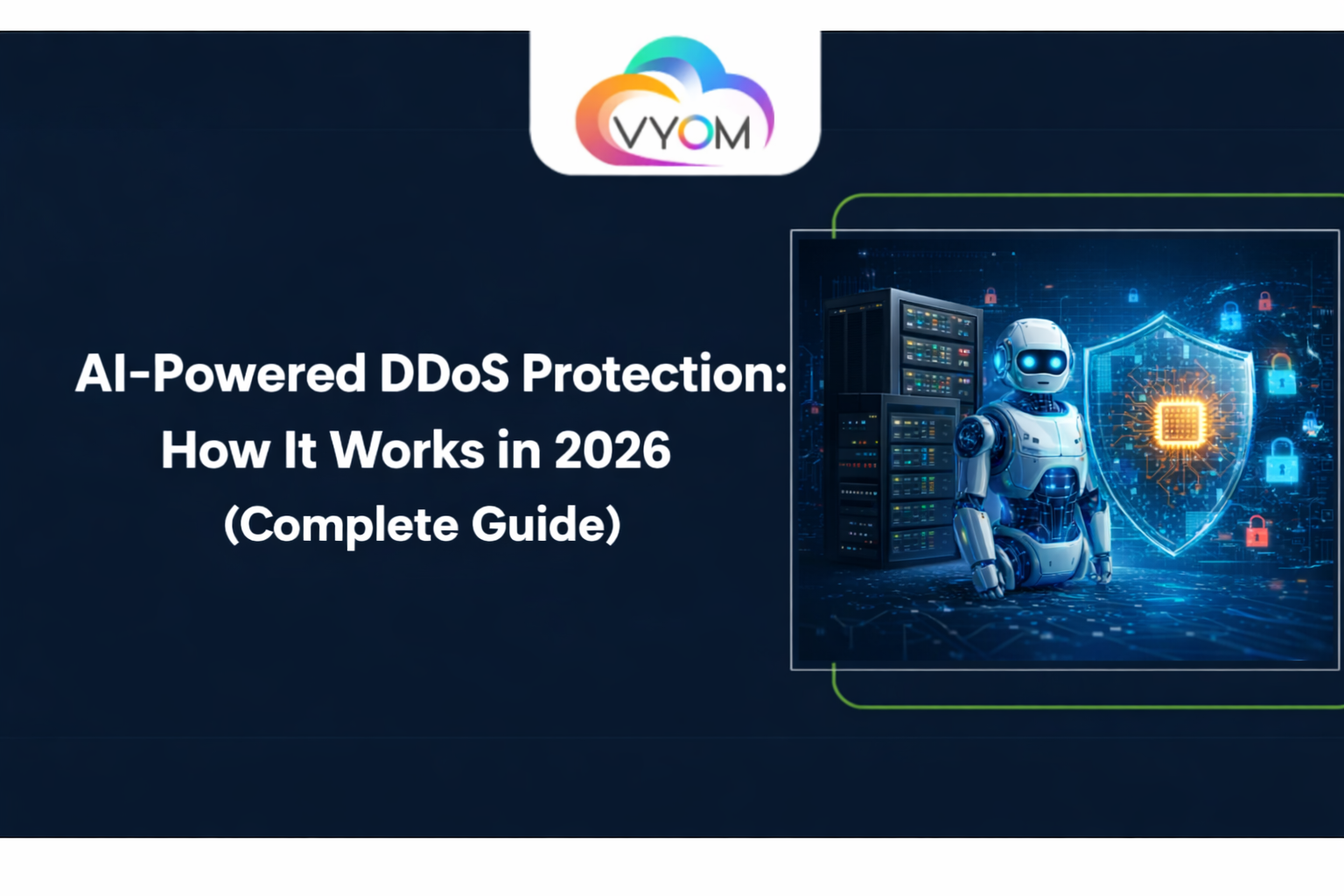 VYOM

AI-Powered DDoS Protection: How It Works in 2026 (Complete Guide)